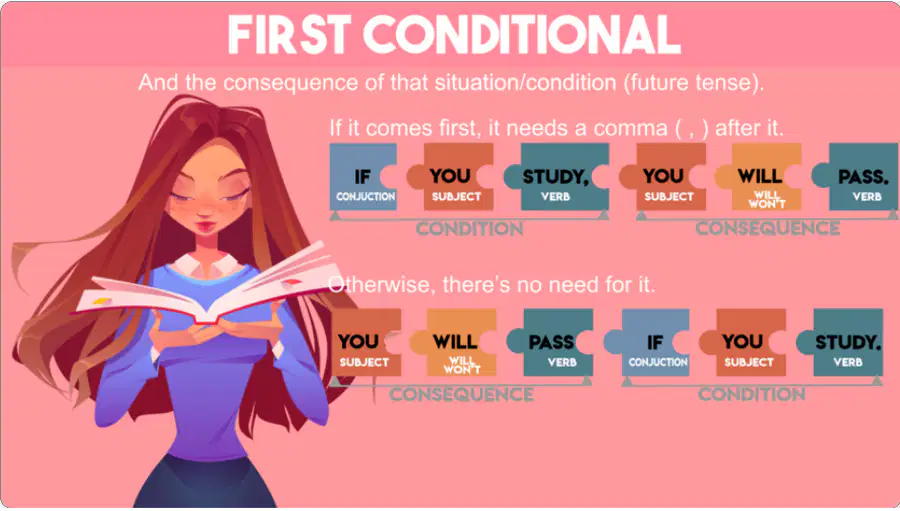 FIRST CONDITIONAL

And the consequence of that situation/condition (future tense).

If it comes first, it needs a comma ( , ) after it.

IF CONJUCTION YOU SUBJECT STUDY, VERB YOU SUBJECT WILL WILL WON'T PASS. VERB

CONDITION CONSEQUENCE

Otherwise, there's no need for it.

YOU SUBJECT WILL WILL WON'T PASS VERB IF CONJUCTION YOU SUBJECT STUDY. VERB

CONSEQUENCE CONDITION